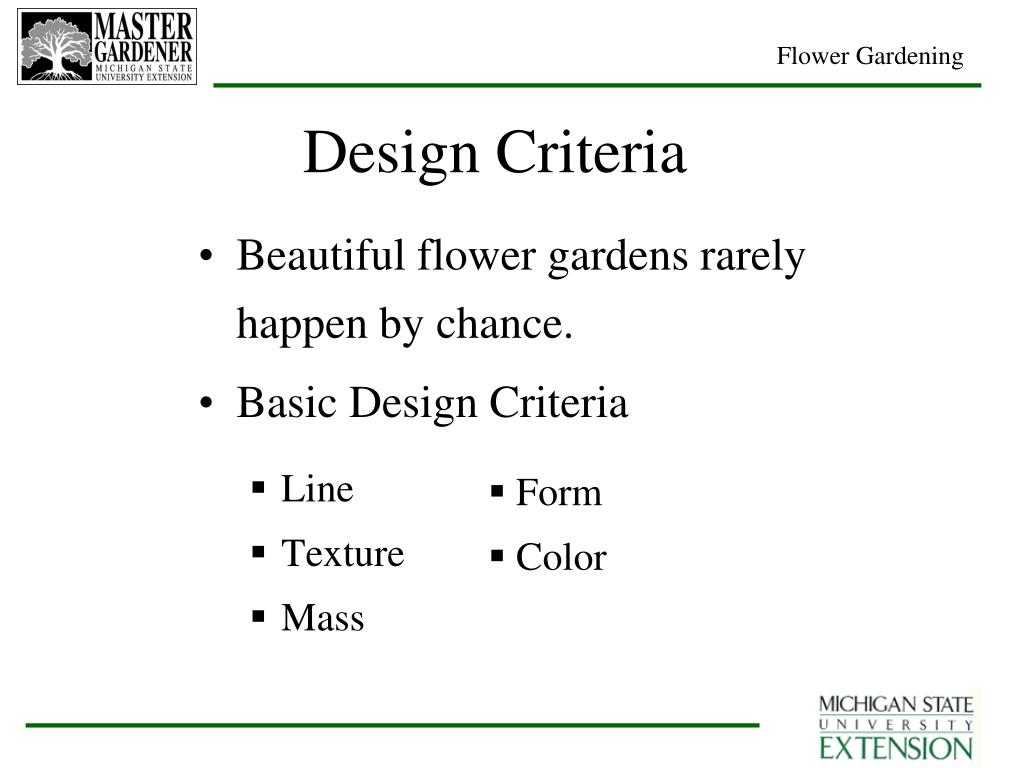 MASTER GARDENER MICHIGAN STATE UNIVERSITY EXTENSION

Flower Gardening

Design Criteria

• Beautiful flower gardens rarely happen by chance.
• Basic Design Criteria
 ▪ Line
 ▪ Texture
 ▪ Mass
 ▪ Form
 ▪ Color

MICHIGAN STATE UNIVERSITY EXTENSION